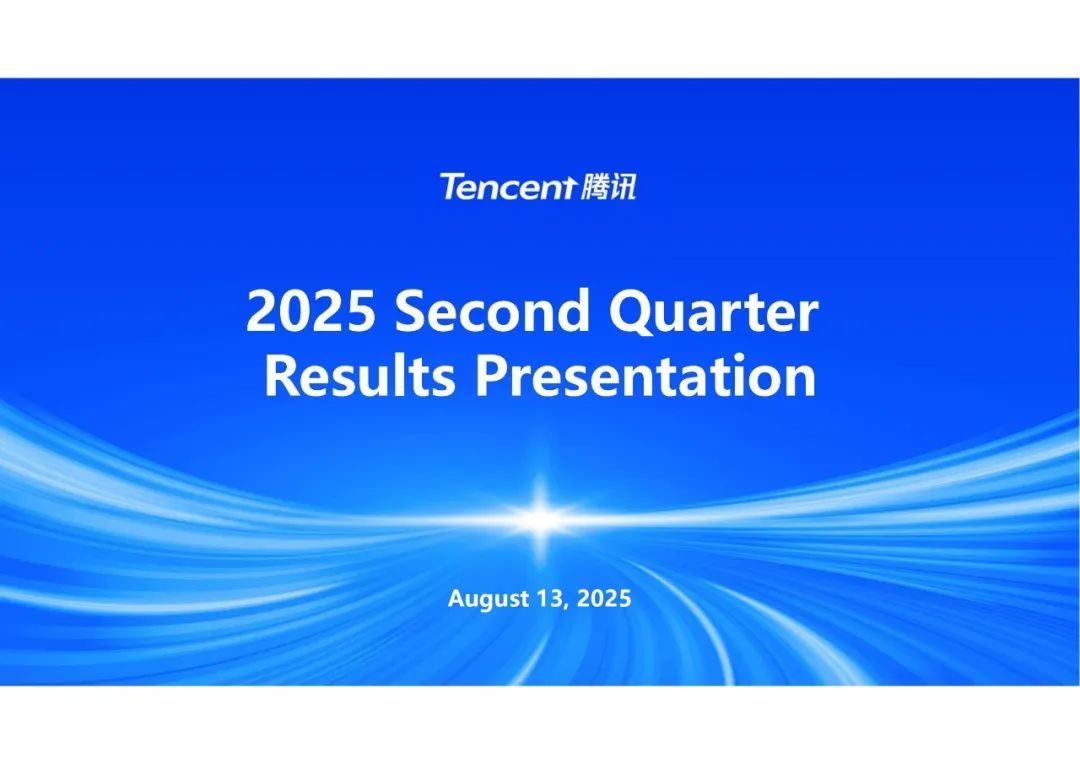 Tencent 腾讯

2025 Second Quarter Results Presentation

August 13, 2025